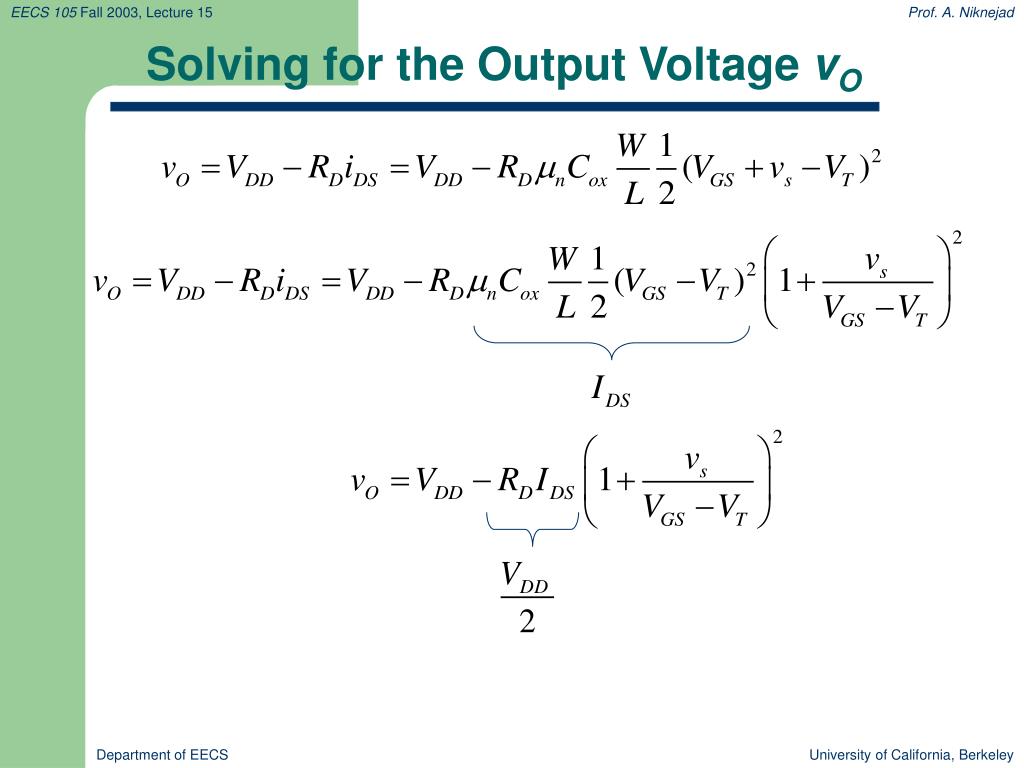 EECS 105 Fall 2003, Lecture 15

Prof. A. Niknejad

Solving for the Output Voltage $v_O$

$v_O = V_{DD} - R_D i_{DS} = V_{DD} - R_D \mu_n C_{ox} \frac{W}{L} \frac{1}{2} (V_{GS} + v_s - V_T)^2$

$v_O = V_{DD} - R_D i_{DS} = V_{DD} - R_D \mu_n C_{ox} \frac{W}{L} \frac{1}{2} (V_{GS} - V_T)^2 \left(1 + \frac{v_s}{V_{GS} - V_T}\right)^2$

$I_{DS}$

$v_O = V_{DD} - R_D I_{DS} \left(1 + \frac{v_s}{V_{GS} - V_T}\right)^2$

$\frac{V_{DD}}{2}$

Department of EECS

University of California, Berkeley